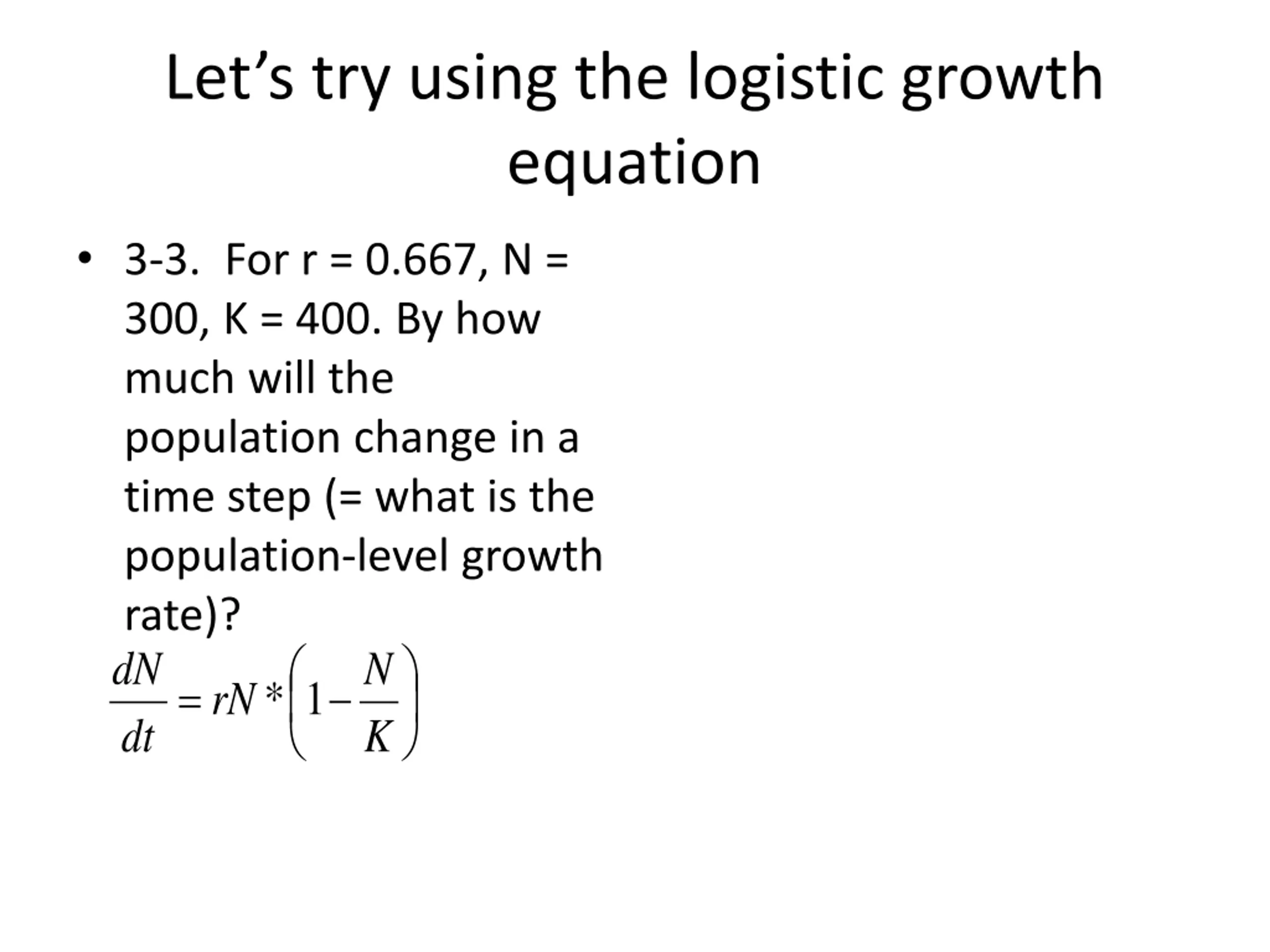 Let’s try using the logistic growth equation

• 3-3. For r = 0.667, N = 300, K = 400. By how much will the population change in a time step (= what is the population-level growth rate)?

$\frac{dN}{dt} = rN * \left(1 - \frac{N}{K}\right)$